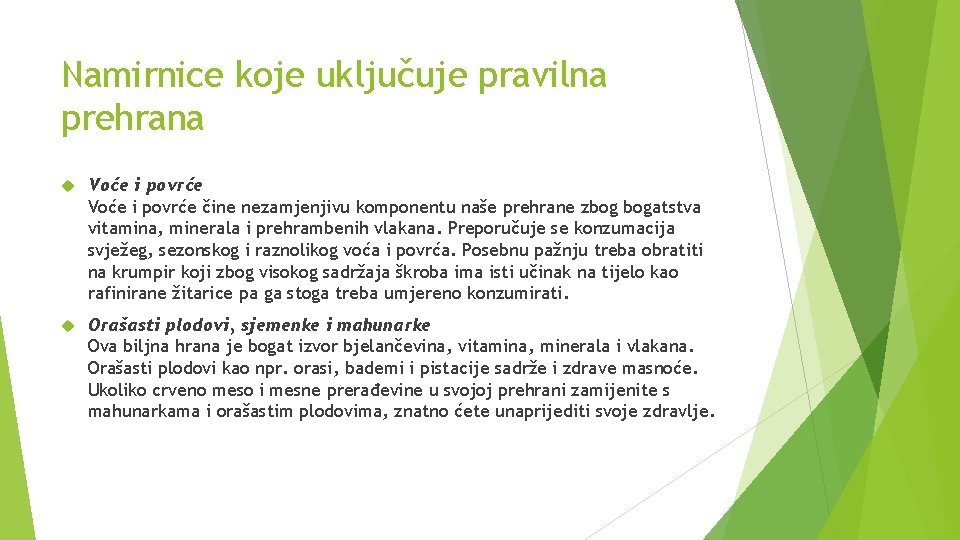 Namirnice koje uključuje pravilna prehrana

Voće i povrće
Voće i povrće čine nezamjenjivu komponentu naše prehrane zbog bogatstva vitamina, minerala i prehrambenih vlakana. Preporučuje se konzumacija svježeg, sezonskog i raznolikog voća i povrća. Posebnu pažnju treba obratiti na krumpir koji zbog visokog sadržaja škroba ima isti učinak na tijelo kao rafinirane žitarice pa ga stoga treba umjereno konzumirati.

Orašasti plodovi, sjemenke i mahunarke
Ova biljna hrana je bogat izvor bjelančevina, vitamina, minerala i vlakana. Orašasti plodovi kao npr. orasi, bademi i pistacije sadrže i zdrave masnoće. Ukoliko crveno meso i mesne prerađevine u svojoj prehrani zamijenite s mahunarkama i orašastim plodovima, znatno ćete unaprijediti svoje zdravlje.